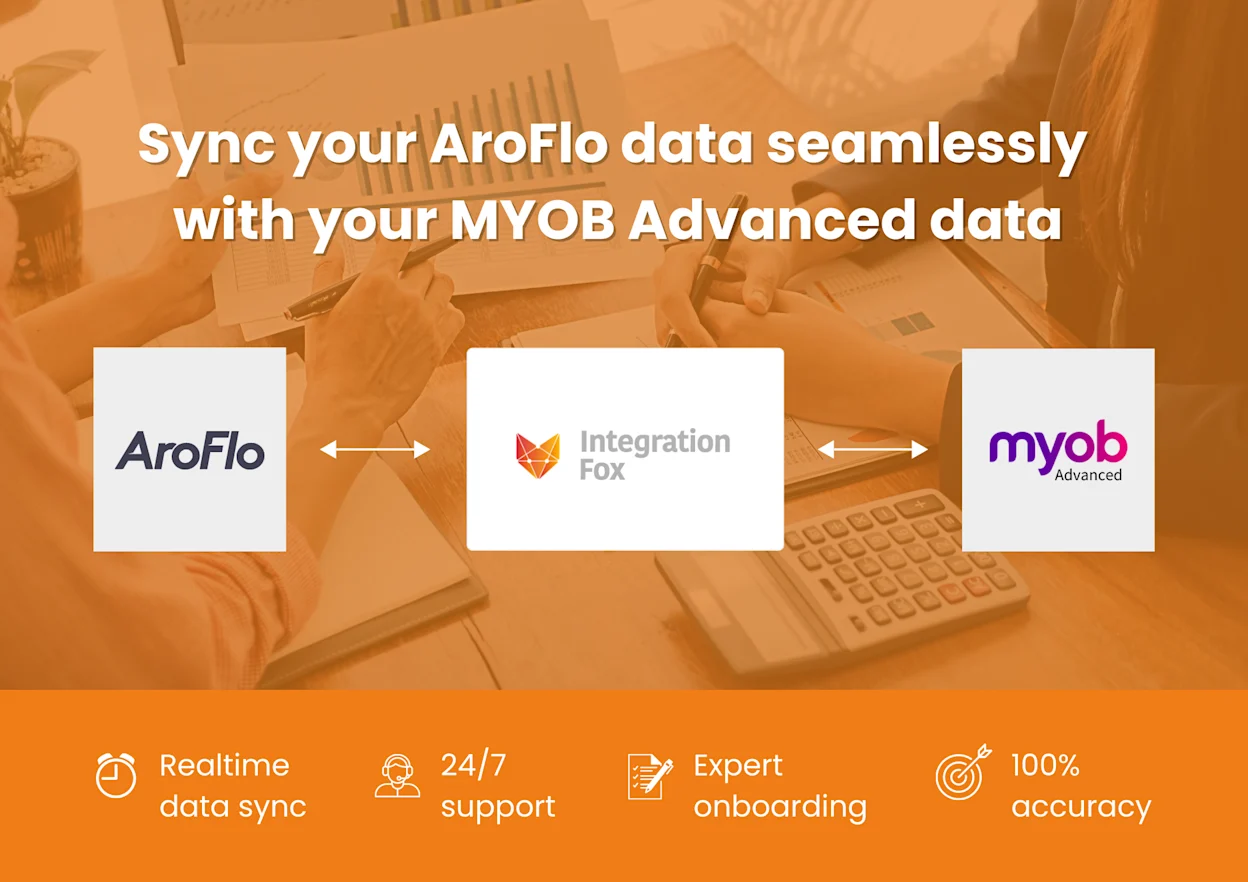 Sync your AroFlo data seamlessly with your MYOB Advanced data

AroFlo

Integration Fox

myob Advanced

Realtime data sync

24/7 support

Expert onboarding

100% accuracy